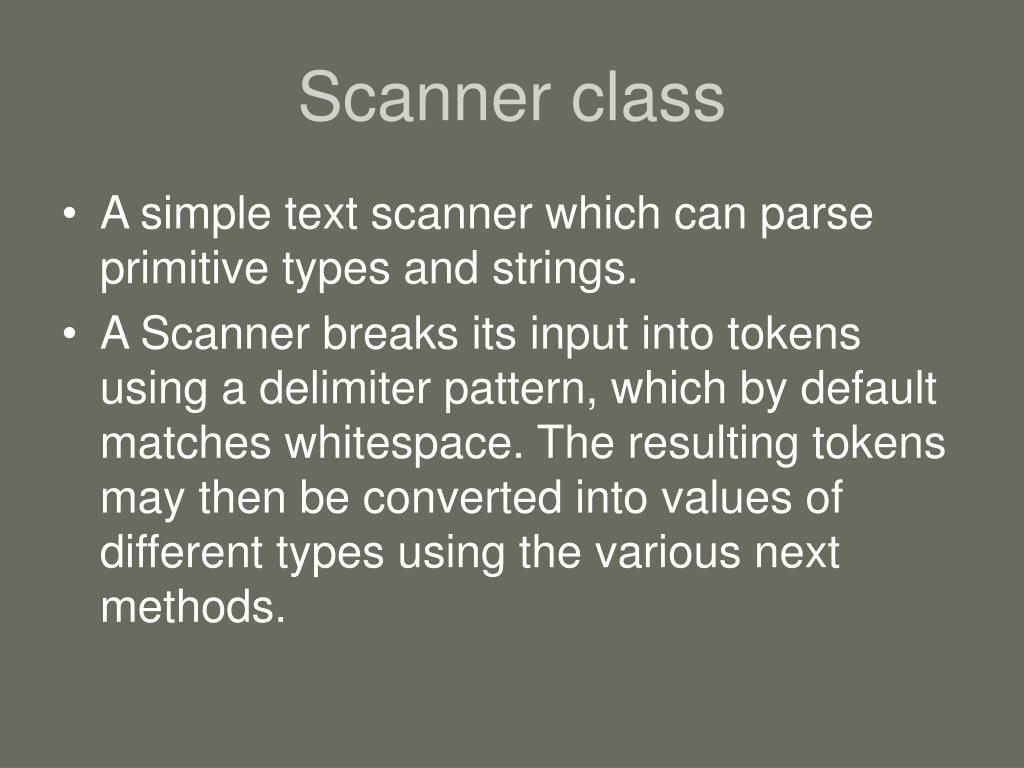 Scanner class

• A simple text scanner which can parse primitive types and strings.
• A Scanner breaks its input into tokens using a delimiter pattern, which by default matches whitespace. The resulting tokens may then be converted into values of different types using the various next methods.